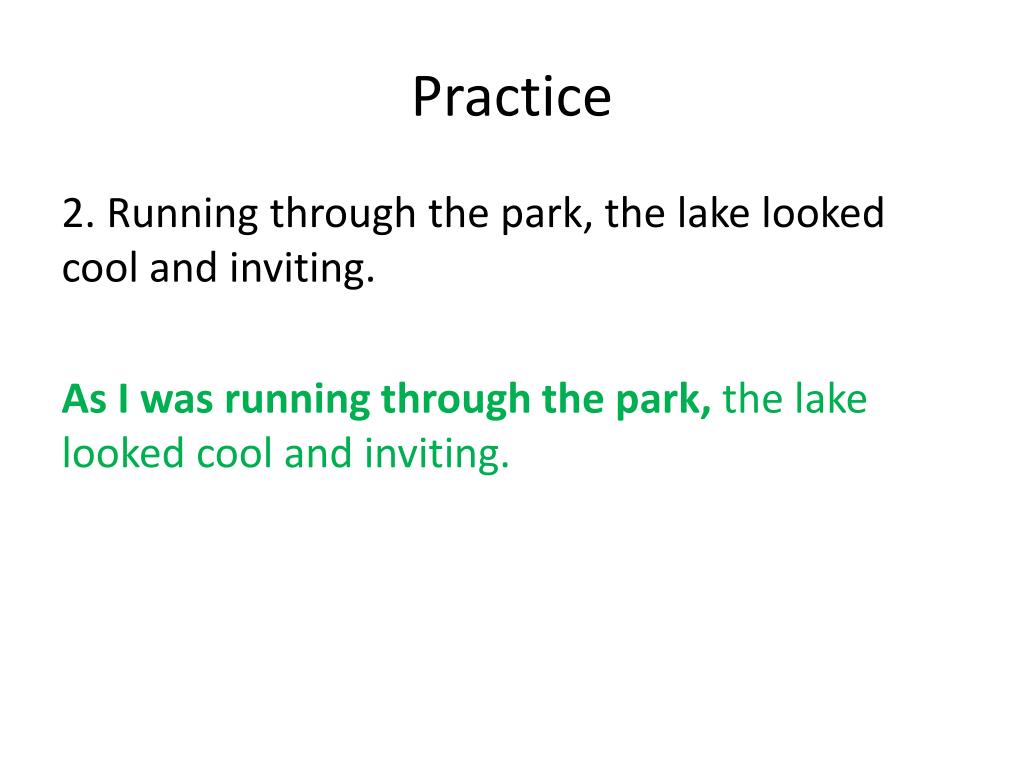 Practice

2. Running through the park, the lake looked cool and inviting.

As I was running through the park, the lake looked cool and inviting.